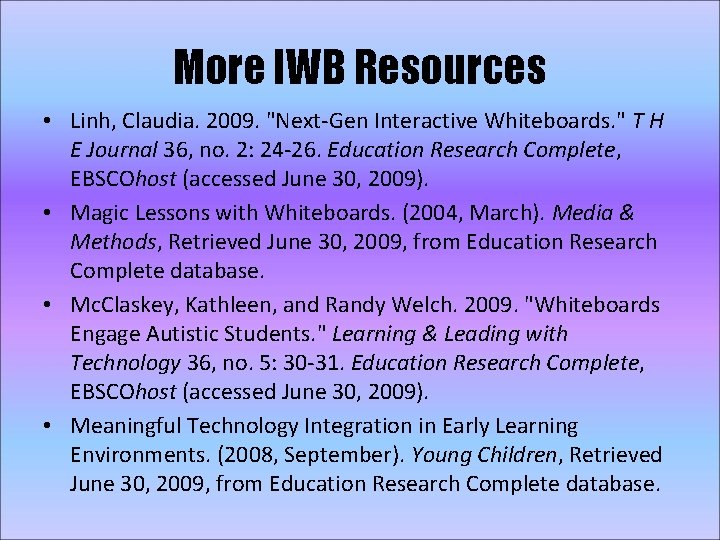 More IWB Resources

• Linh, Claudia. 2009. "Next-Gen Interactive Whiteboards." T H E Journal 36, no. 2: 24-26. Education Research Complete, EBSCOhost (accessed June 30, 2009).

• Magic Lessons with Whiteboards. (2004, March). Media & Methods, Retrieved June 30, 2009, from Education Research Complete database.

• McClaskey, Kathleen, and Randy Welch. 2009. "Whiteboards Engage Autistic Students." Learning & Leading with Technology 36, no. 5: 30-31. Education Research Complete, EBSCOhost (accessed June 30, 2009).

• Meaningful Technology Integration in Early Learning Environments. (2008, September). Young Children, Retrieved June 30, 2009, from Education Research Complete database.